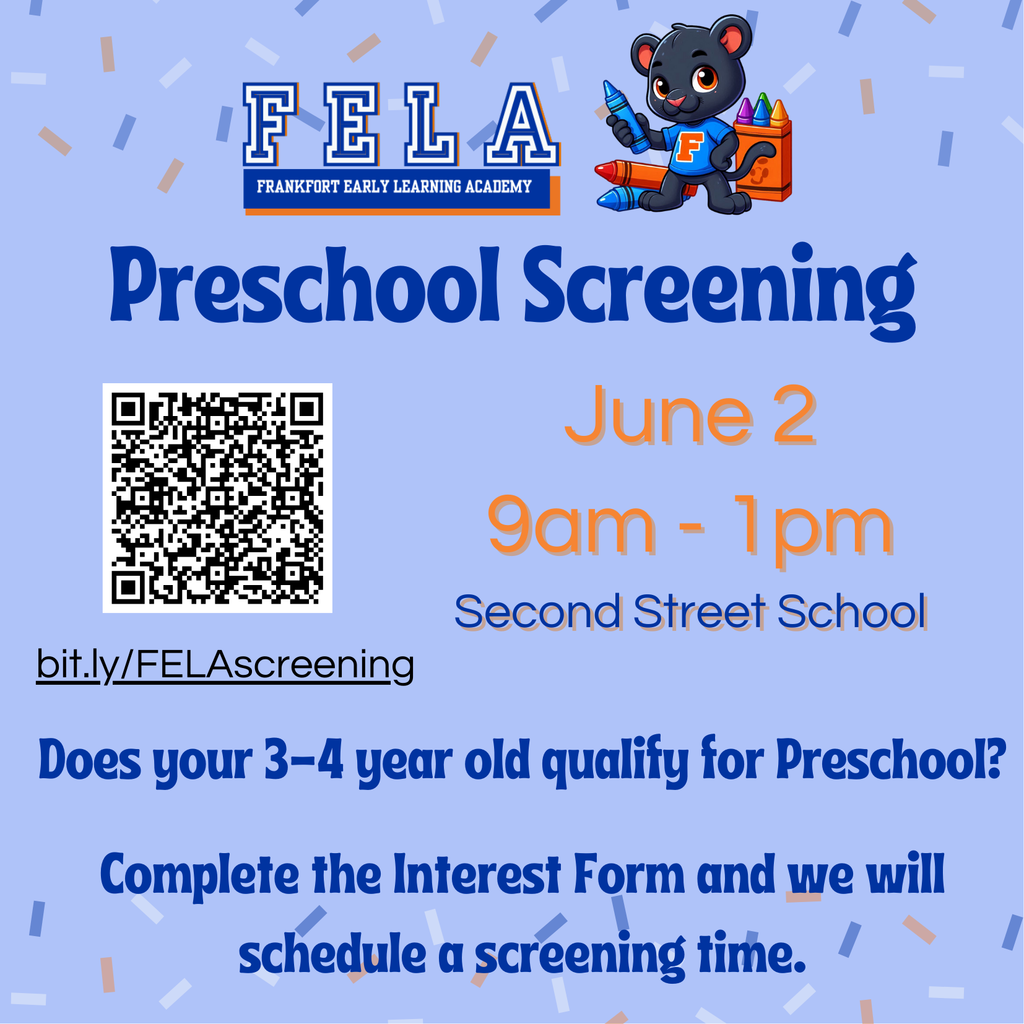 FELA
FRANKFORT EARLY LEARNING ACADEMY

F

Preschool Screening

June 2
9am - 1pm
Second Street School

bit.ly/FELAscreening

Does your 3-4 year old qualify for Preschool?

Complete the Interest Form and we will schedule a screening time.